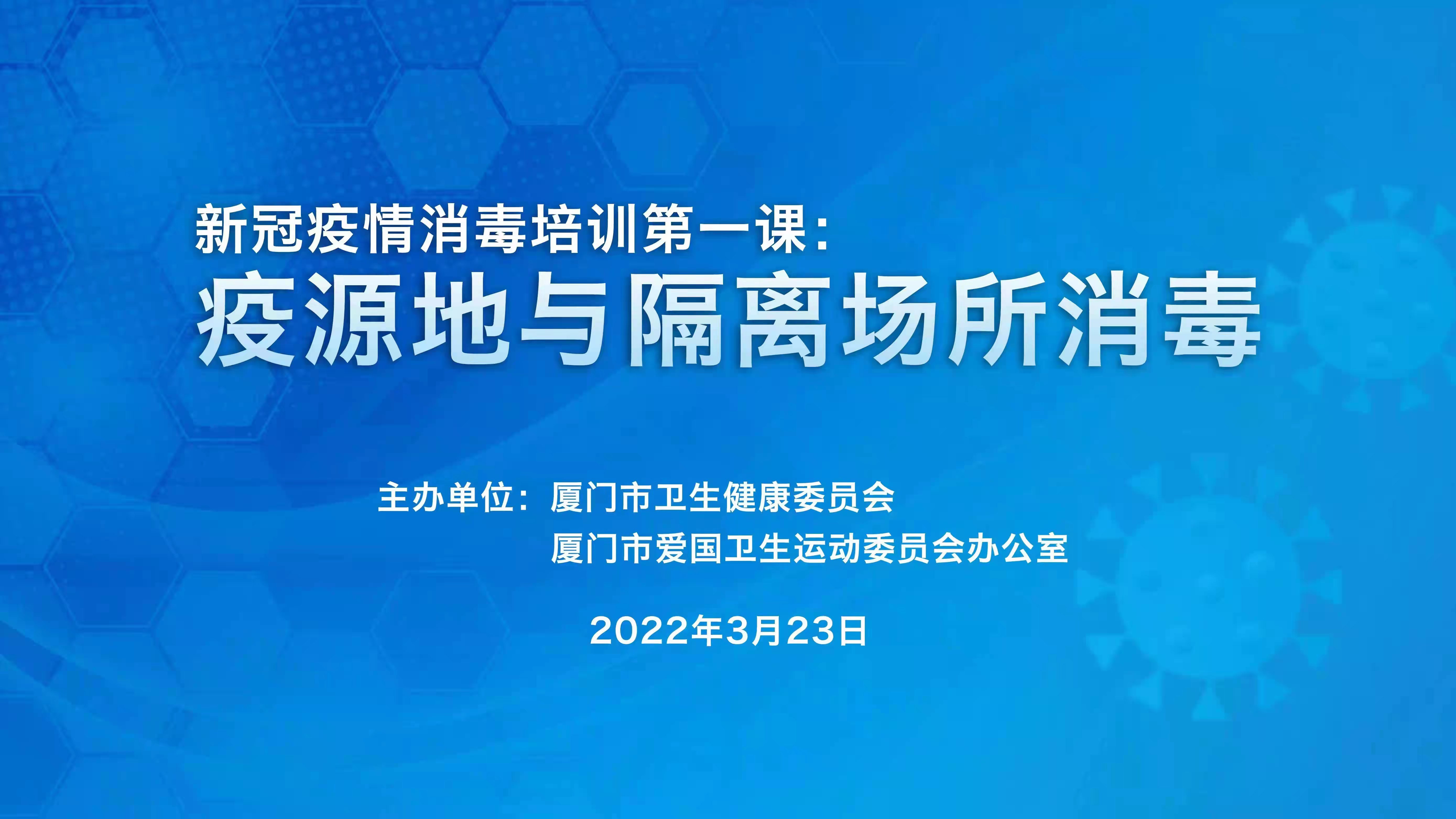 新冠疫情消毒培训第一课：
疫源地与隔离场所消毒

主办单位：厦门市卫生健康委员会
厦门市爱国卫生运动委员会办公室

2022年3月23日